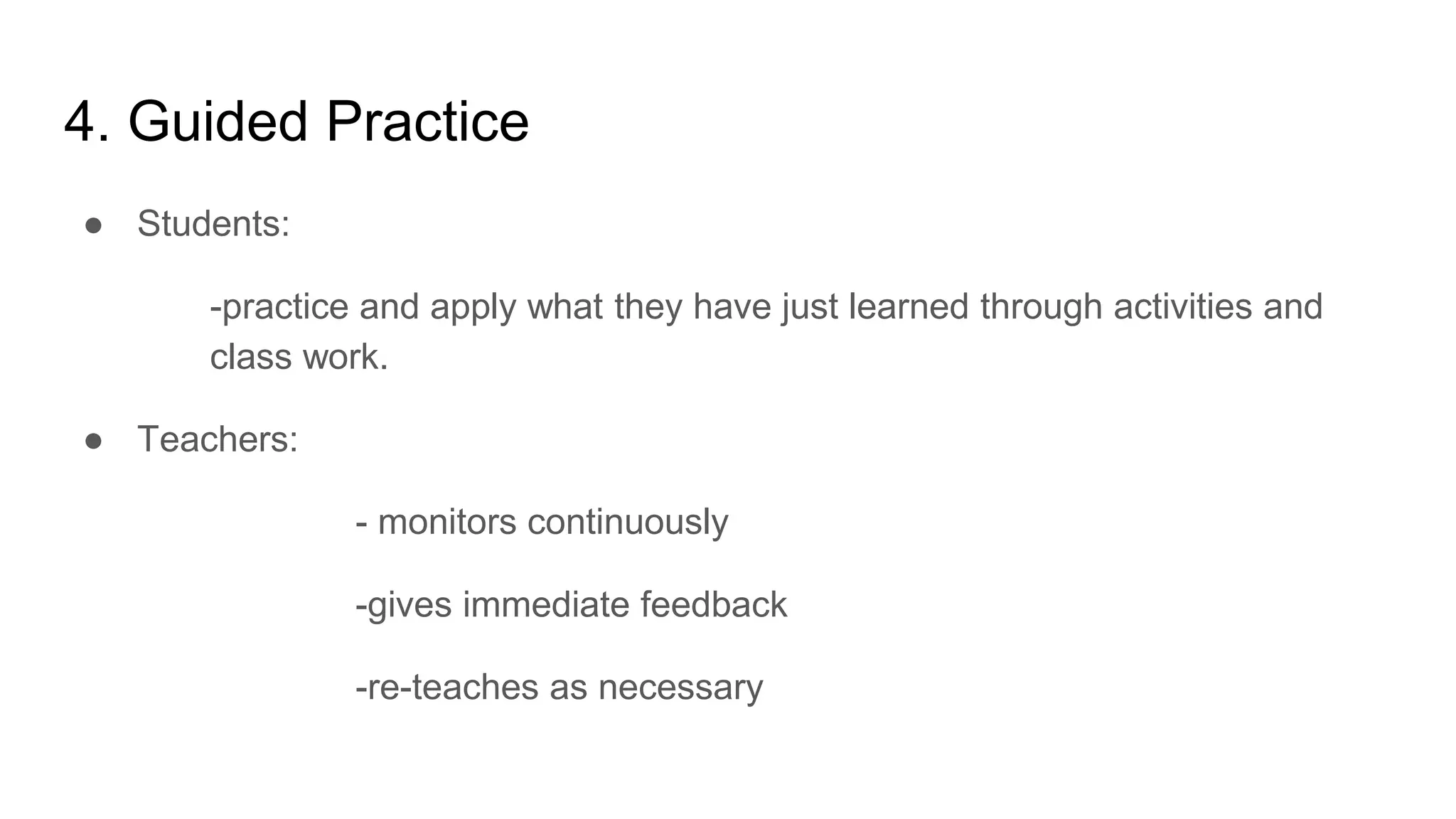 4. Guided Practice

● Students:

-practice and apply what they have just learned through activities and class work.

● Teachers:

- monitors continuously

-gives immediate feedback

-re-teaches as necessary